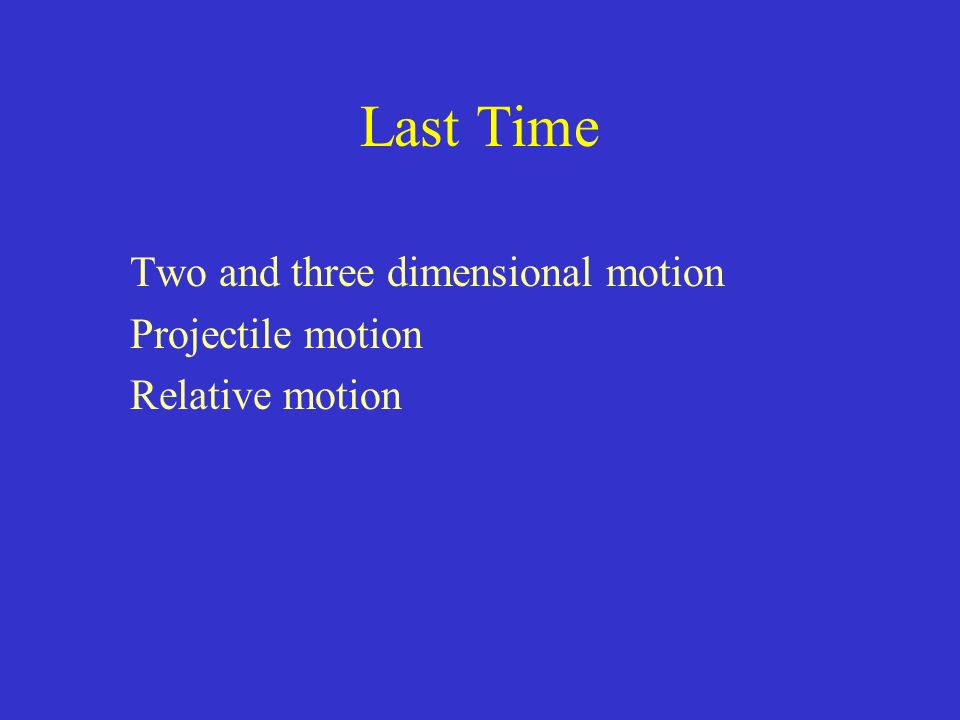 Last Time

Two and three dimensional motion
Projectile motion
Relative motion